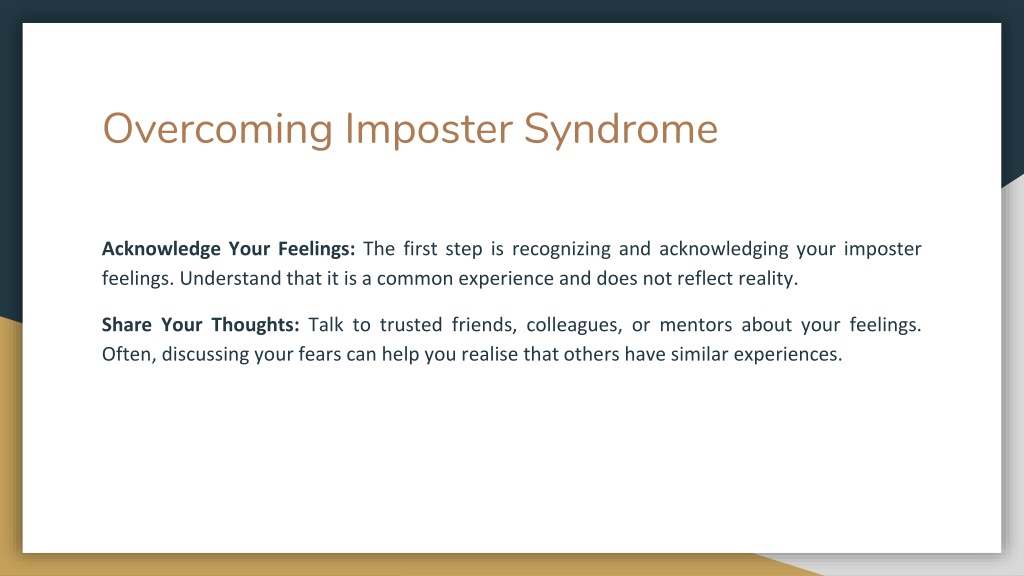 Overcoming Imposter Syndrome

Acknowledge Your Feelings: The first step is recognizing and acknowledging your imposter feelings. Understand that it is a common experience and does not reflect reality.

Share Your Thoughts: Talk to trusted friends, colleagues, or mentors about your feelings. Often, discussing your fears can help you realise that others have similar experiences.